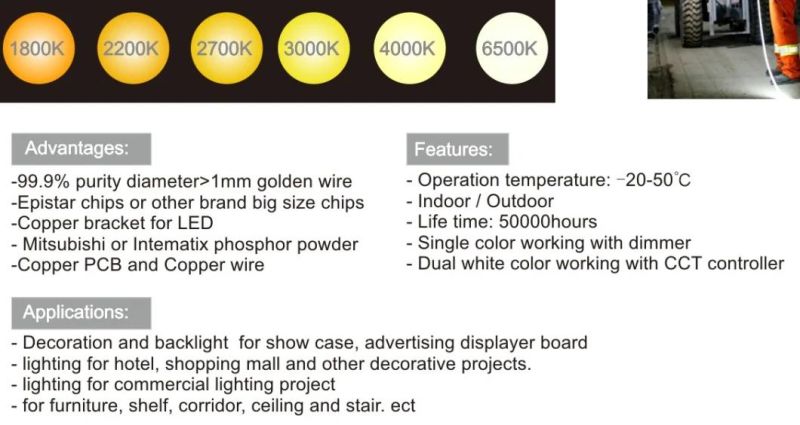 1800K 2200K 2700K 3000K 4000K 6500K

Advantages:

-99.9% purity diameter>1mm golden wire
-Epistar chips or other brand big size chips
-Copper bracket for LED
- Mitsubishi or Intematix phosphor powder
-Copper PCB and Copper wire

Features:

- Operation temperature: -20-50°C
- Indoor / Outdoor
- Life time: 50000hours
- Single color working with dimmer
- Dual white color working with CCT controller

Applications:

- Decoration and backlight for show case, advertising displayer board
- lighting for hotel, shopping mall and other decorative projects.
- lighting for commercial lighting project
- for furniture, shelf, corridor, ceiling and stair. ect